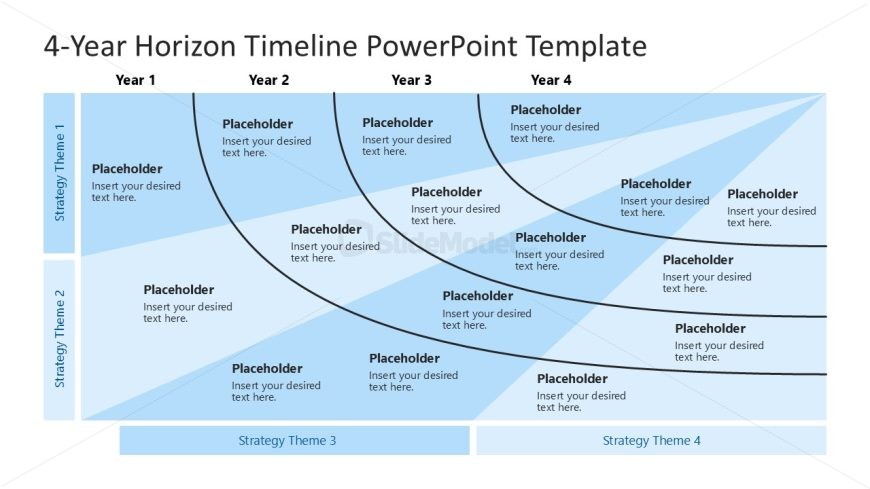 4-Year Horizon Timeline PowerPoint Template

Year 1
Year 2
Year 3
Year 4

Strategy Theme 1

Strategy Theme 2

Placeholder
Insert your desired text here.

Placeholder
Insert your desired text here.

Placeholder
Insert your desired text here.

Placeholder
Insert your desired text here.

Placeholder
Insert your desired text here.

Placeholder
Insert your desired text here.

Placeholder
Insert your desired text here.

Placeholder
Insert your desired text here.

Placeholder
Insert your desired text here.

Placeholder
Insert your desired text here.

Placeholder
Insert your desired text here.

Placeholder
Insert your desired text here.

Placeholder
Insert your desired text here.

Placeholder
Insert your desired text here.

Placeholder
Insert your desired text here.

Placeholder
Insert your desired text here.

SlideModel

Strategy Theme 3
Strategy Theme 4